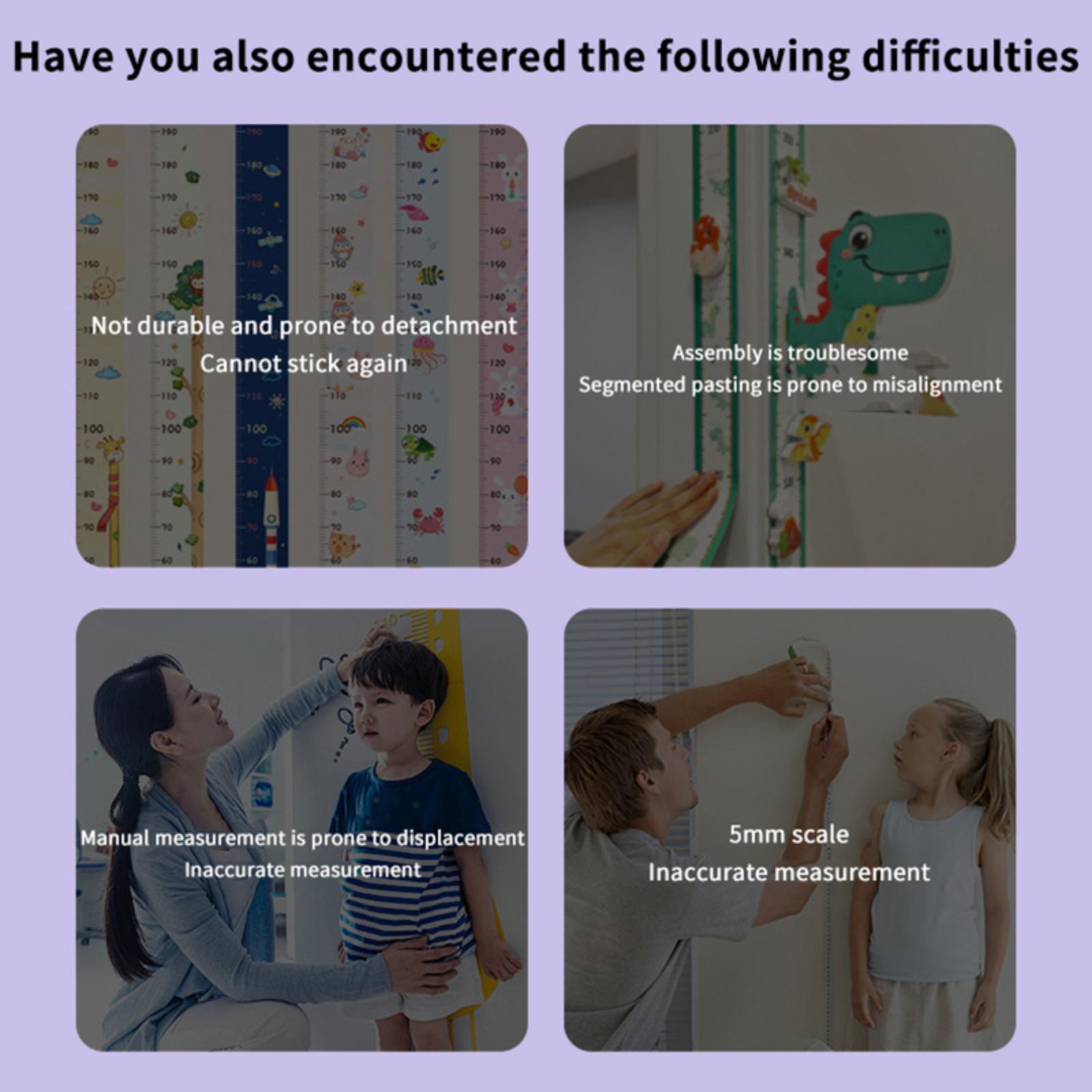 Have you also encountered the following difficulties

Not durable and prone to detachment
Cannot stick again

Assembly is troublesome
Segmented pasting is prone to misalignment

Manual measurement is prone to displacement
Inaccurate measurement

5mm scale
Inaccurate measurement